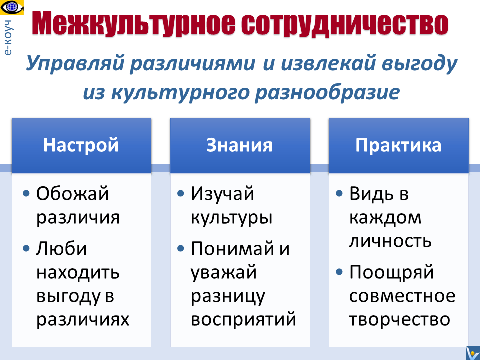 е-коуч

Межкультурное сотрудничество

Управляй различиями и извлекай выгоду из культурного разнообразие

Настрой

• Обожай различия
• Люби находить выгоду в различиях

Знания

• Изучай культуры
• Понимай и уважай разницу восприятий

Практика

• Видь в каждом личность
• Поощряй совместное творчество